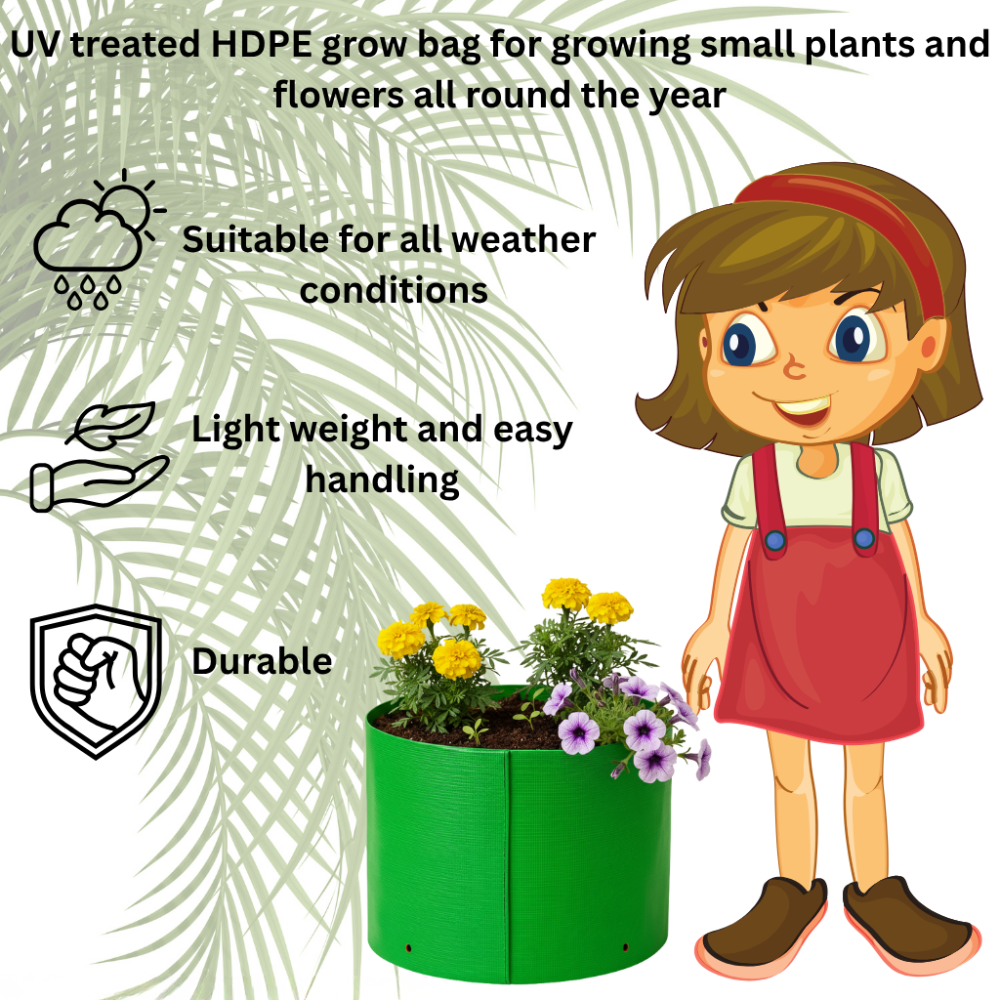 UV treated HDPE grow bag for growing small plants and flowers all round the year

Suitable for all weather conditions

Light weight and easy handling

Durable